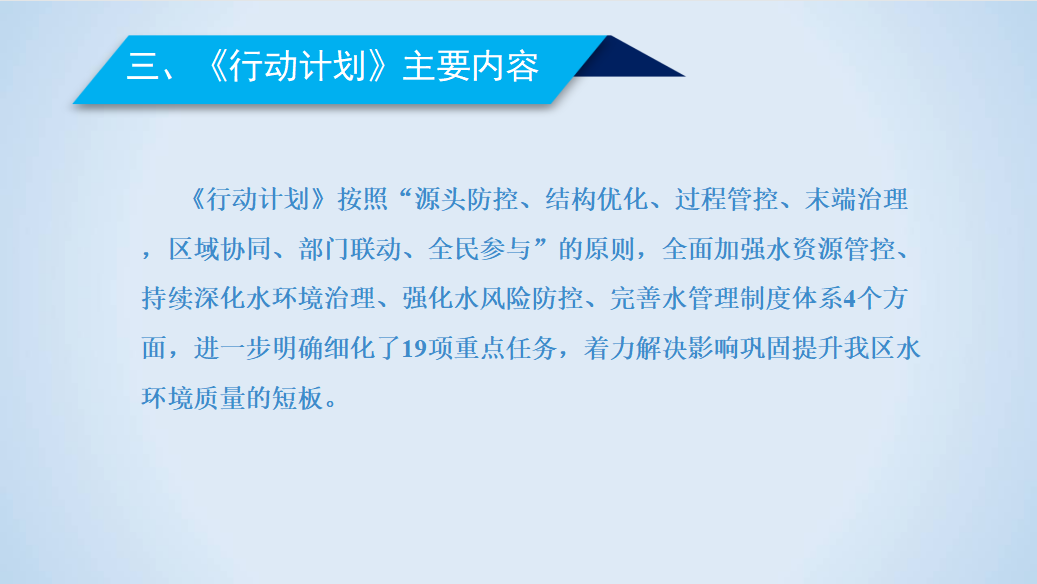 三、《行动计划》主要内容

《行动计划》按照“源头防控、结构优化、过程管控、末端治理，区域协同、部门联动、全民参与”的原则，全面加强水资源管控、持续深化水环境治理、强化水风险防控、完善水管理制度体系4个方面，进一步明确细化了19项重点任务，着力解决影响巩固提升我区水环境质量的短板。